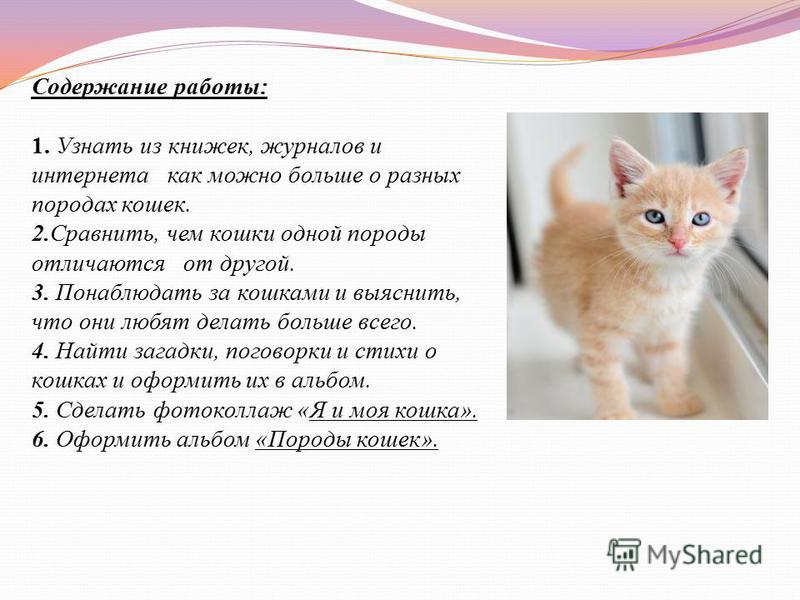 Содержание работы:

1. Узнать из книжек, журналов и интернета как можно больше о разных породах кошек.
2.Сравнить, чем кошки одной породы отличаются от другой.
3. Понаблюдать за кошками и выяснить, что они любят делать больше всего.
4. Найти загадки, поговорки и стихи о кошках и оформить их в альбом.
5. Сделать фотоколлаж «Я и моя кошка».
6. Оформить альбом «Породы кошек».

MyShared